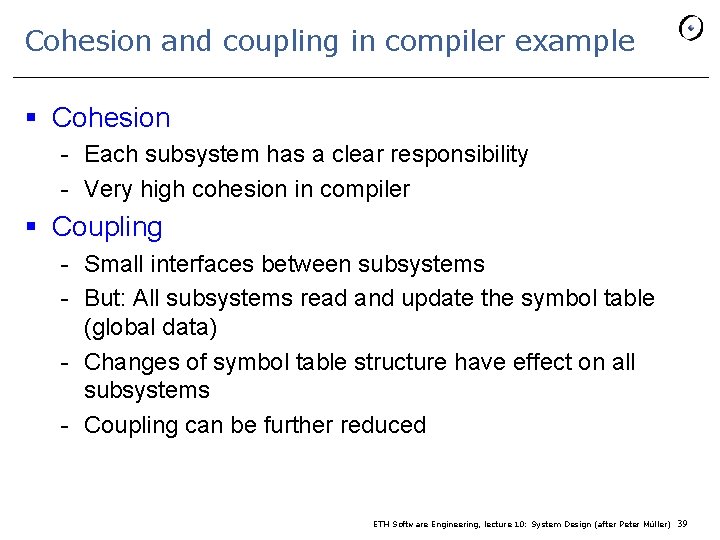 Cohesion and coupling in compiler example

▪ Cohesion
- Each subsystem has a clear responsibility
- Very high cohesion in compiler

▪ Coupling
- Small interfaces between subsystems
- But: All subsystems read and update the symbol table (global data)
- Changes of symbol table structure have effect on all subsystems
- Coupling can be further reduced

ETH Software Engineering, lecture 10: System Design (after Peter Müller) 39